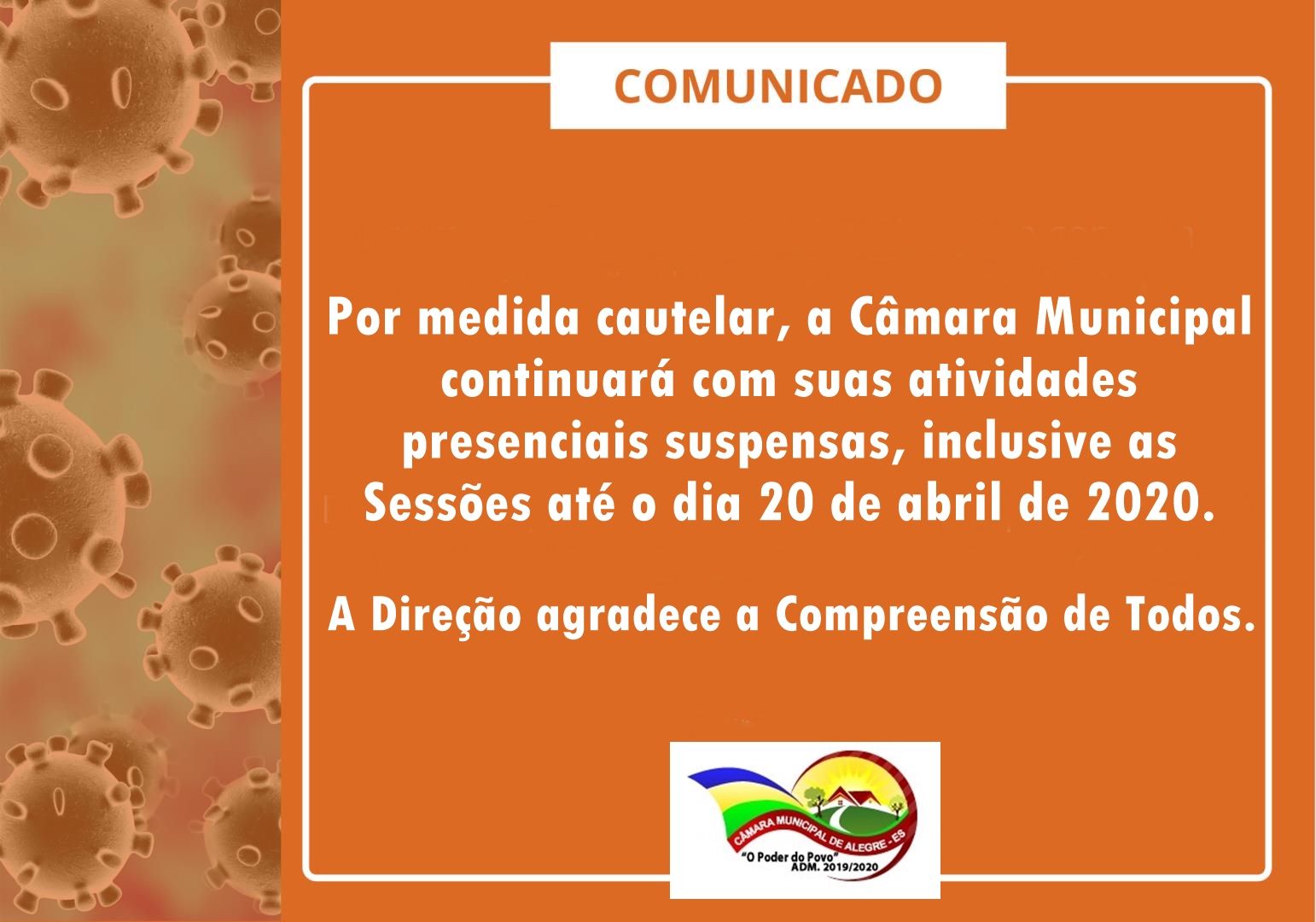 COMUNICADO

Por medida cautelar, a Câmara Municipal continuará com suas atividades presenciais suspensas, inclusive as Sessões até o dia 20 de abril de 2020.

A Direção agradece a Compreensão de Todos.

CÂMARA MUNICIPAL DE ALEGRE - ES
"O Poder do Povo"
ADM. 2019/2020